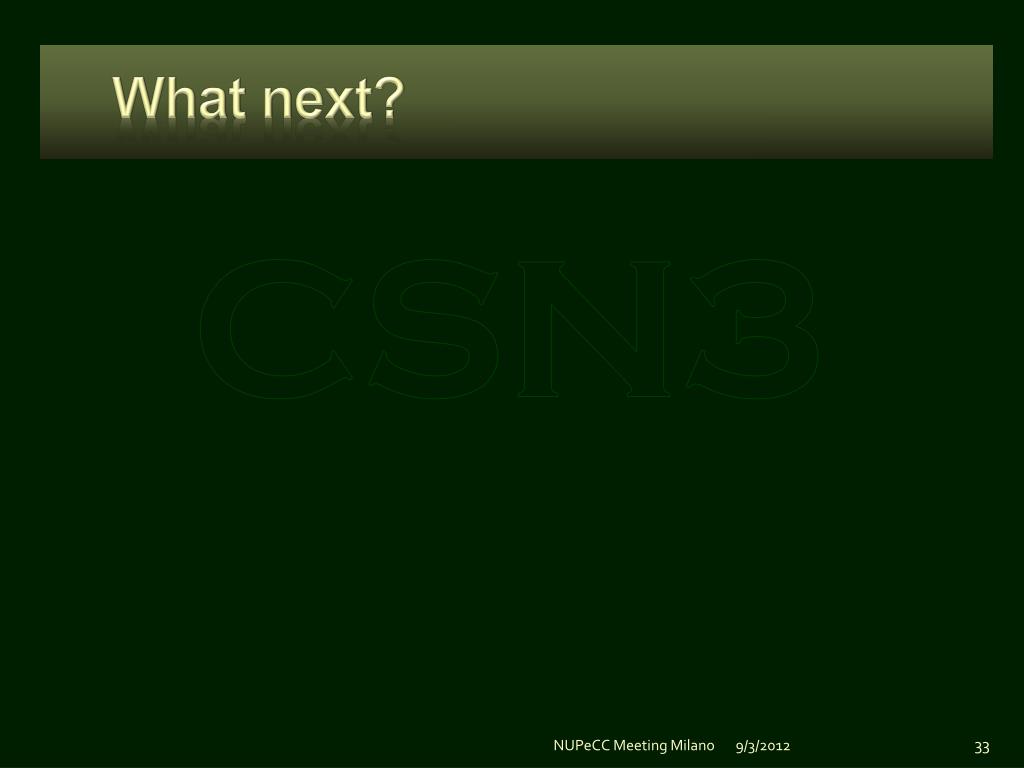 What next?

CSN3

NUPeCC Meeting Milano 9/3/2012 33